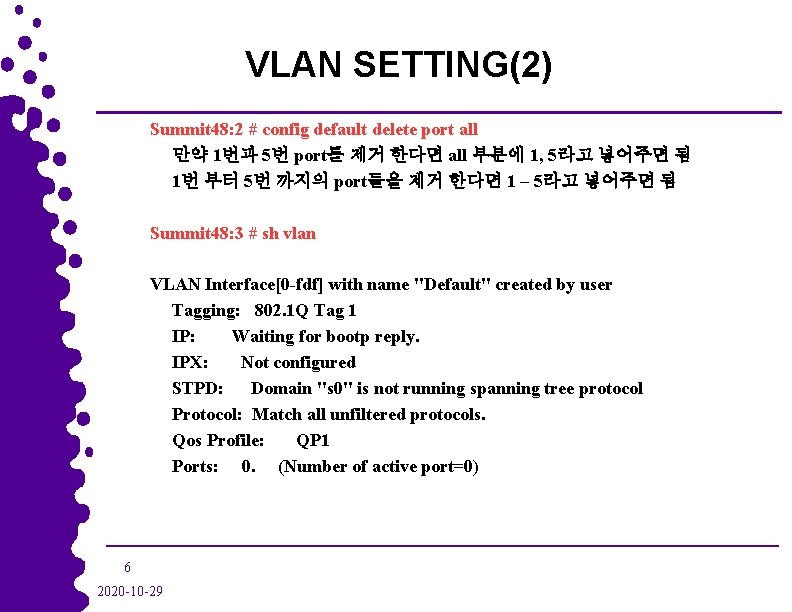 VLAN SETTING(2)

Summit48:2 # config default delete port all
만약 1번과 5번 port를 제거 한다면 all 부분에 1, 5라고 넣어주면 됨
1번 부터 5번 까지의 port들을 제거 한다면 1 – 5라고 넣어주면 됨

Summit48:3 # sh vlan

VLAN Interface[0-fdf] with name "Default" created by user
Tagging: 802.1Q Tag 1
IP: Waiting for bootp reply.
IPX: Not configured
STPD: Domain "s0" is not running spanning tree protocol
Protocol: Match all unfiltered protocols.
Qos Profile: QP1
Ports: 0. (Number of active port=0)

6

2020-10-29